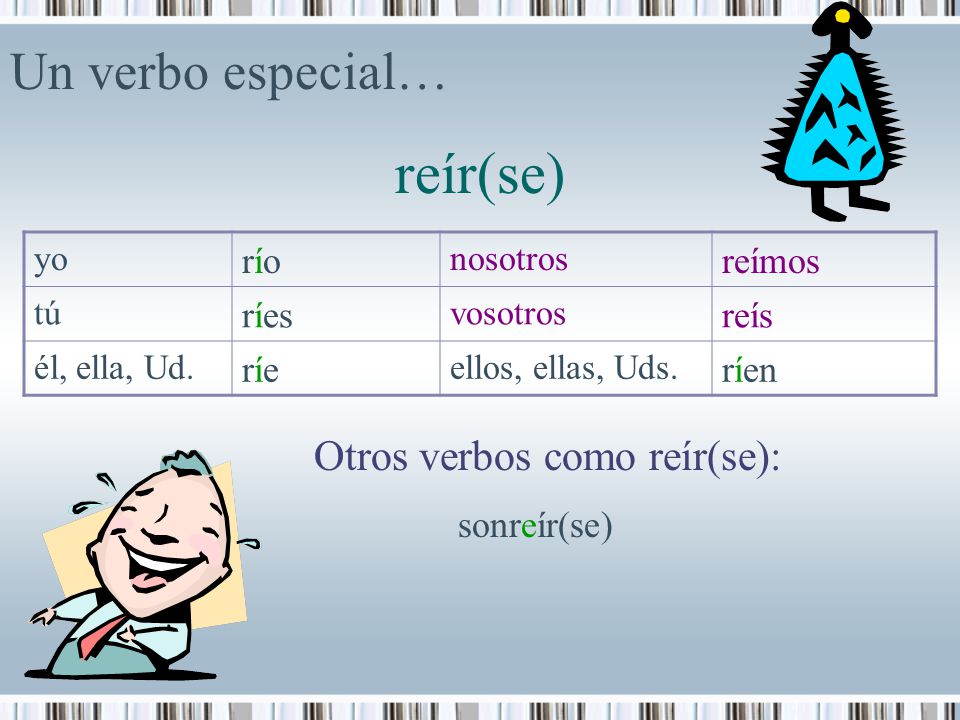 Un verbo especial…

reír(se)

| yo | río | nosotros | reímos |
|---|---|---|---|
| tú | ríes | vosotros | reís |
| él, ella, Ud. | ríe | ellos, ellas, Uds. | ríen |

Otros verbos como reír(se):

sonreír(se)